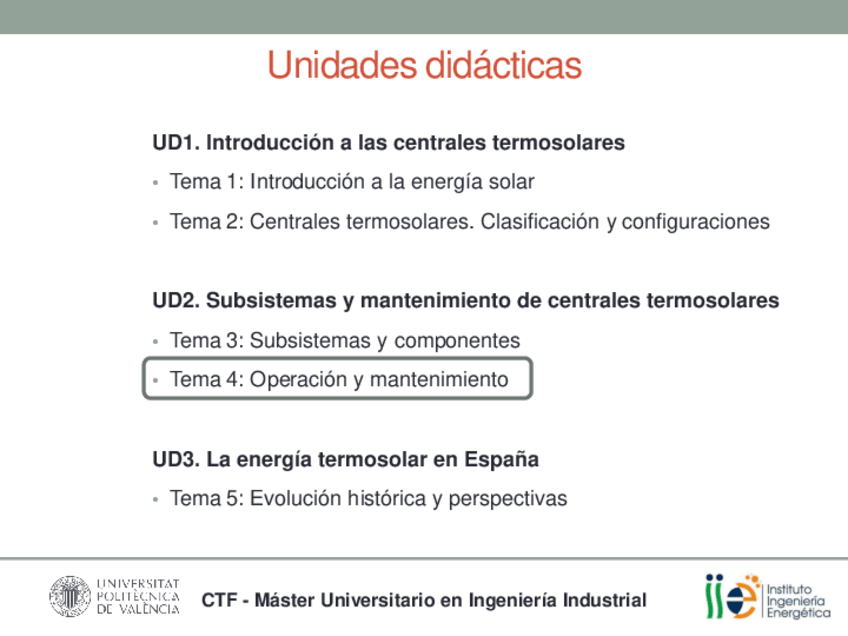 Unidades didácticas

UD1. Introducción a las centrales termosolares

• Tema 1: Introducción a la energía solar

• Tema 2: Centrales termosolares. Clasificación y configuraciones

UD2. Subsistemas y mantenimiento de centrales termosolares

• Tema 3: Subsistemas y componentes

• Tema 4: Operación y mantenimiento

UD3. La energía termosolar en España

• Tema 5: Evolución histórica y perspectivas

UNIVERSITAT POLITÈCNICA DE VALÈNCIA

CTF - Máster Universitario en Ingeniería Industrial

iie Instituto Ingeniería Energética